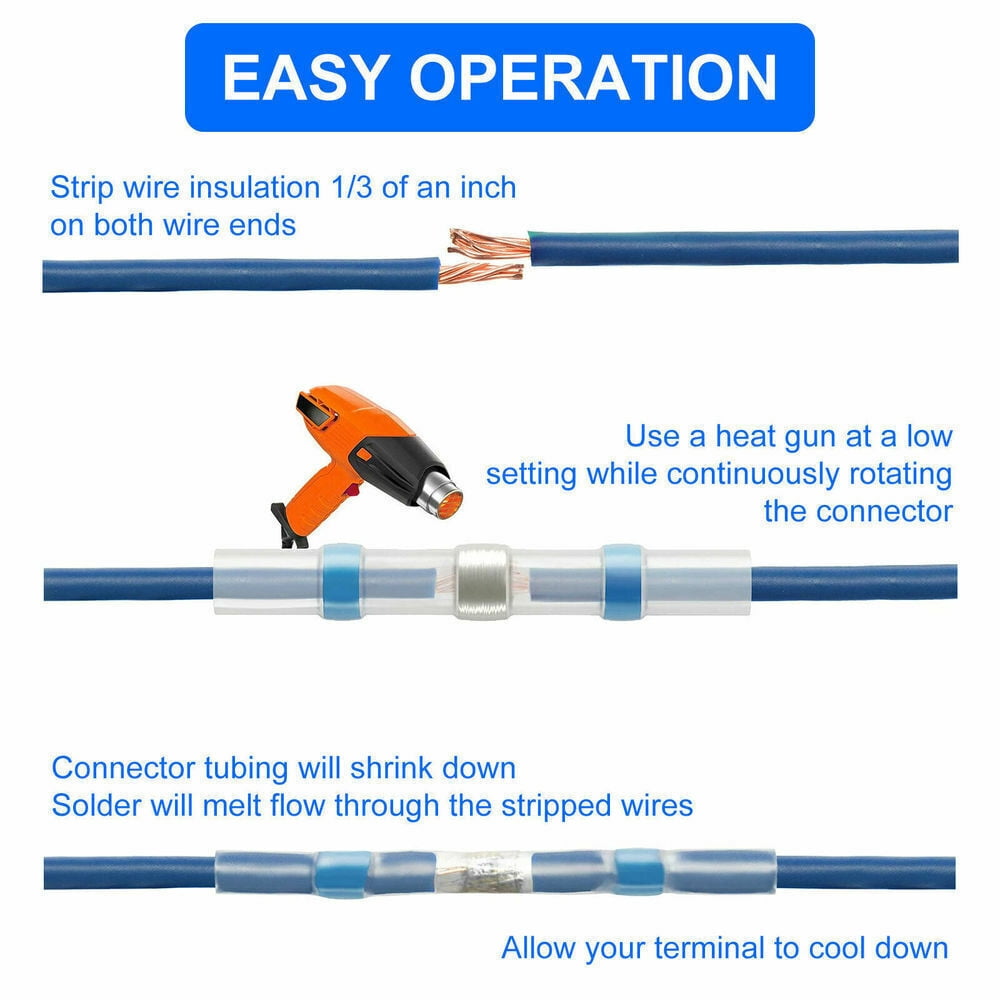 EASY OPERATION

Strip wire insulation 1/3 of an inch on both wire ends

Use a heat gun at a low setting while continuously rotating the connector

Connector tubing will shrink down
Solder will melt flow through the stripped wires

Allow your terminal to cool down